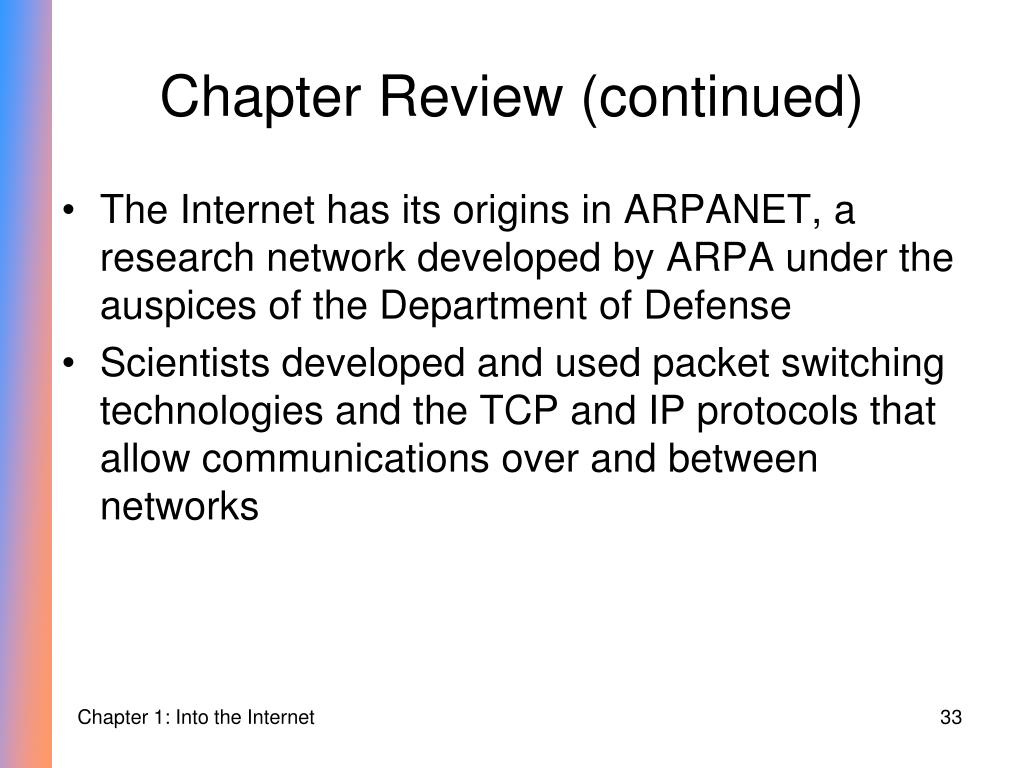 Chapter Review (continued)

• The Internet has its origins in ARPANET, a research network developed by ARPA under the auspices of the Department of Defense

• Scientists developed and used packet switching technologies and the TCP and IP protocols that allow communications over and between networks

Chapter 1: Into the Internet

33